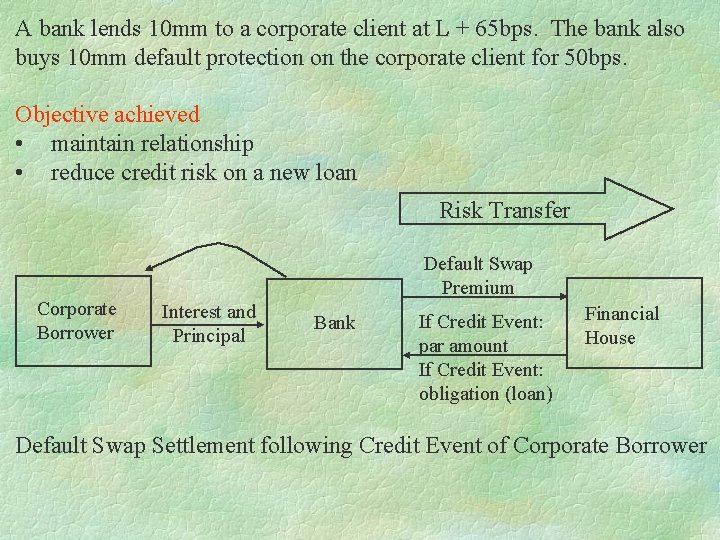 A bank lends 10mm to a corporate client at L + 65bps. The bank also buys 10mm default protection on the corporate client for 50bps.

Objective achieved
• maintain relationship
• reduce credit risk on a new loan

Risk Transfer

Corporate Borrower

Interest and Principal

Bank

Default Swap Premium

If Credit Event: par amount

If Credit Event: obligation (loan)

Financial House

Default Swap Settlement following Credit Event of Corporate Borrower